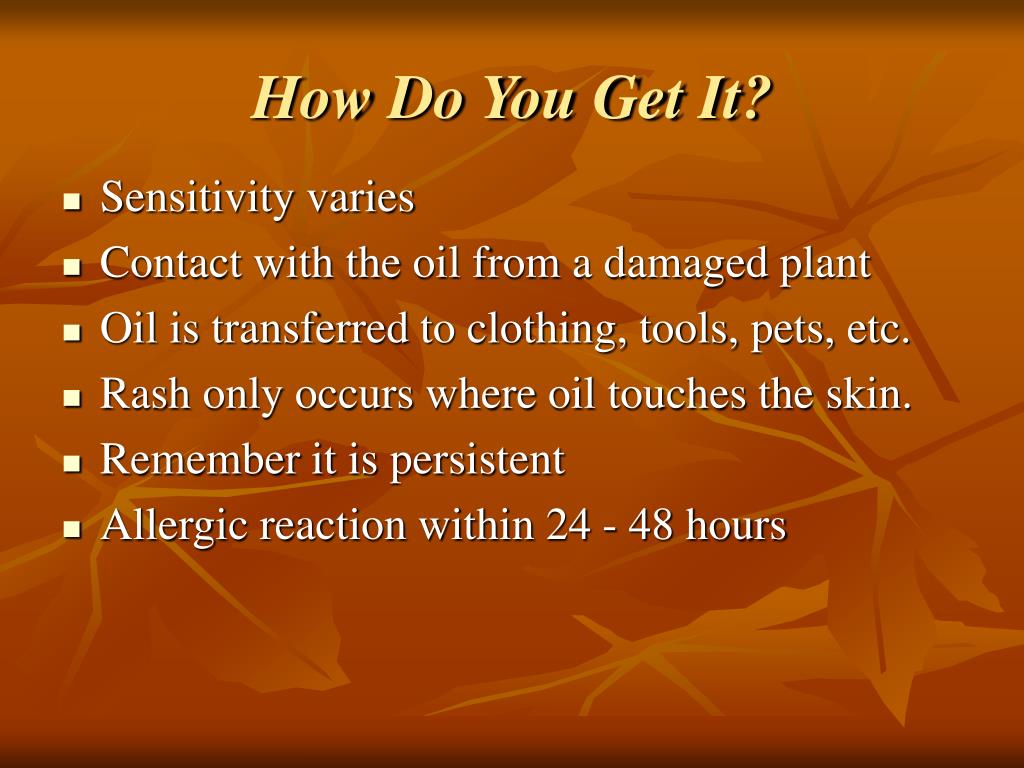 How Do You Get It?

- Sensitivity varies
- Contact with the oil from a damaged plant
- Oil is transferred to clothing, tools, pets, etc.
- Rash only occurs where oil touches the skin.
- Remember it is persistent
- Allergic reaction within 24 - 48 hours